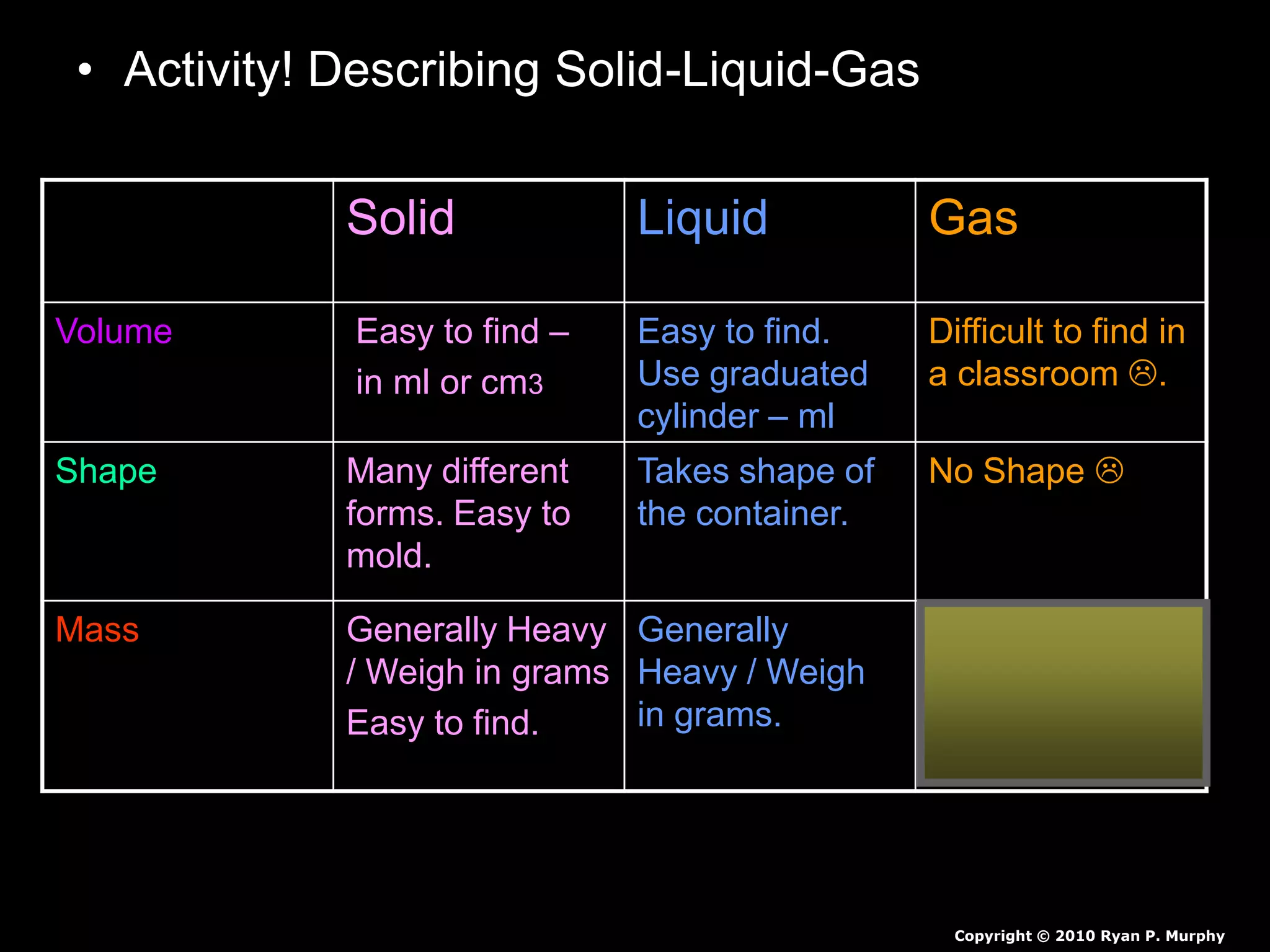 • Activity! Describing Solid-Liquid-Gas

| | Solid | Liquid | Gas |
|---|---|---|---|
| Volume | Easy to find – in ml or cm3 | Easy to find. Use graduated cylinder – ml | Difficult to find in a classroom ☹. |
| Shape | Many different forms. Easy to mold. | Takes shape of the container. | No Shape ☹ |
| Mass | Generally Heavy / Weigh in grams Easy to find. | Generally Heavy / Weigh in grams. | |

Copyright © 2010 Ryan P. Murphy